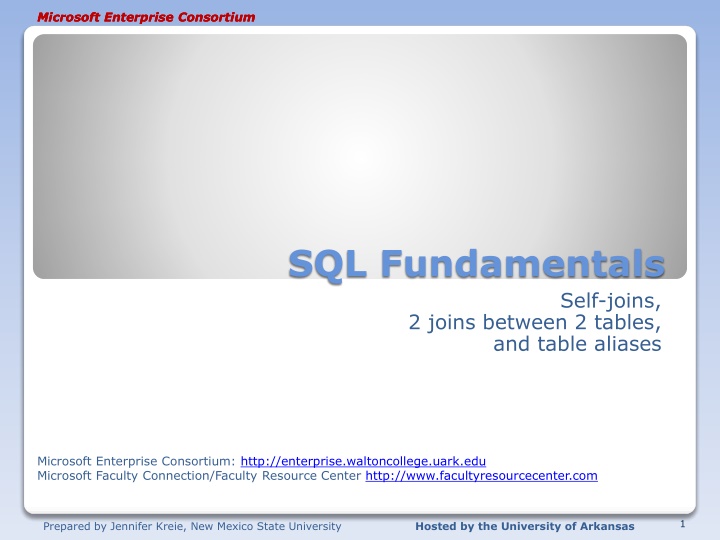 Microsoft Enterprise Consortium

SQL Fundamentals

Self-joins,
2 joins between 2 tables,
and table aliases

Microsoft Enterprise Consortium: http://enterprise.waltoncollege.uark.edu
Microsoft Faculty Connection/Faculty Resource Center http://www.facultyresourcecenter.com

Prepared by Jennifer Kreie, New Mexico State University

Hosted by the University of Arkansas

1